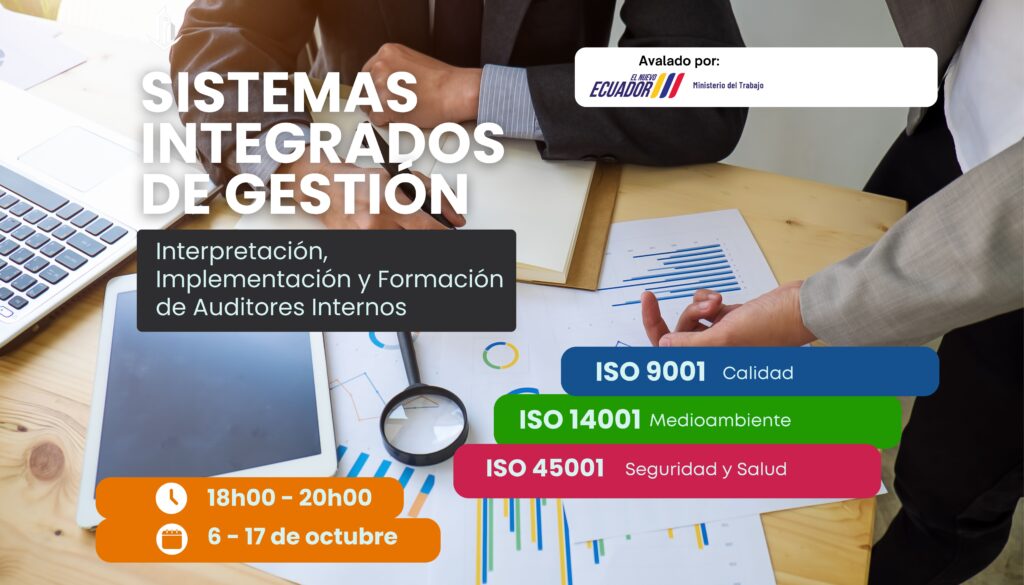 Avalado por:
EL NUEVO ECUADOR Ministerio del Trabajo

SISTEMAS INTEGRADOS DE GESTIÓN

Interpretación, Implementación y Formación de Auditores Internos

ISO 9001 Calidad
ISO 14001 Medioambiente
ISO 45001 Seguridad y Salud

18h00 - 20h00
6 - 17 de octubre